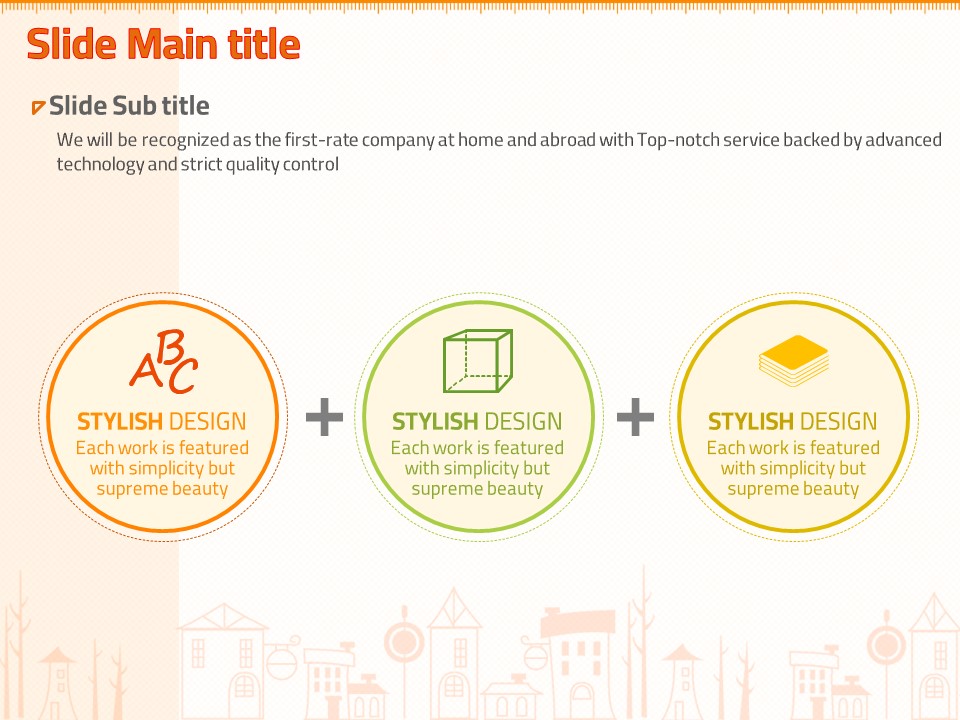 Slide Main title

Slide Sub title

We will be recognized as the first-rate company at home and abroad with Top-notch service backed by advanced technology and strict quality control

ABC

STYLISH DESIGN
Each work is featured with simplicity but supreme beauty

+

STYLISH DESIGN
Each work is featured with simplicity but supreme beauty

+

STYLISH DESIGN
Each work is featured with simplicity but supreme beauty